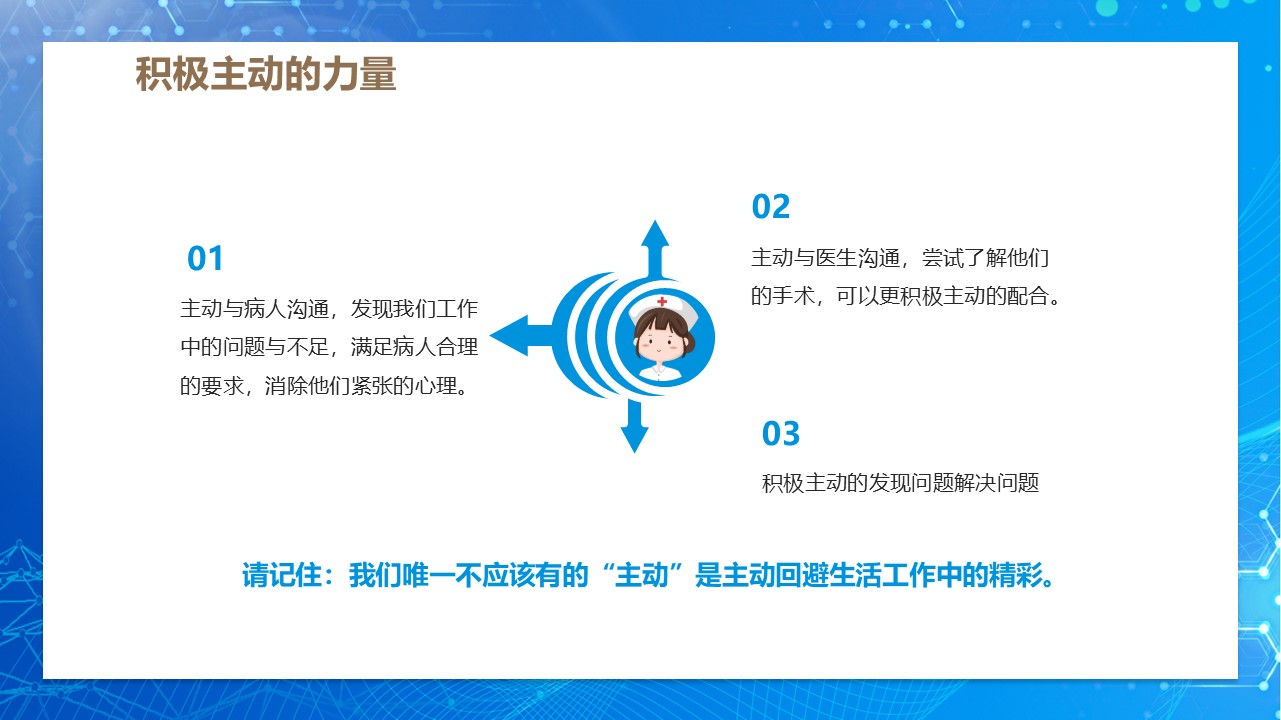 积极主动的力量

01

主动与病人沟通，发现我们工作中的问题与不足，满足病人合理的要求，消除他们紧张的心理。

02

主动与医生沟通，尝试了解他们的手术，可以更积极主动的配合。

03

积极主动的发现问题解决问题

请记住：我们唯一不应该有的“主动”是主动回避生活工作中的精彩。